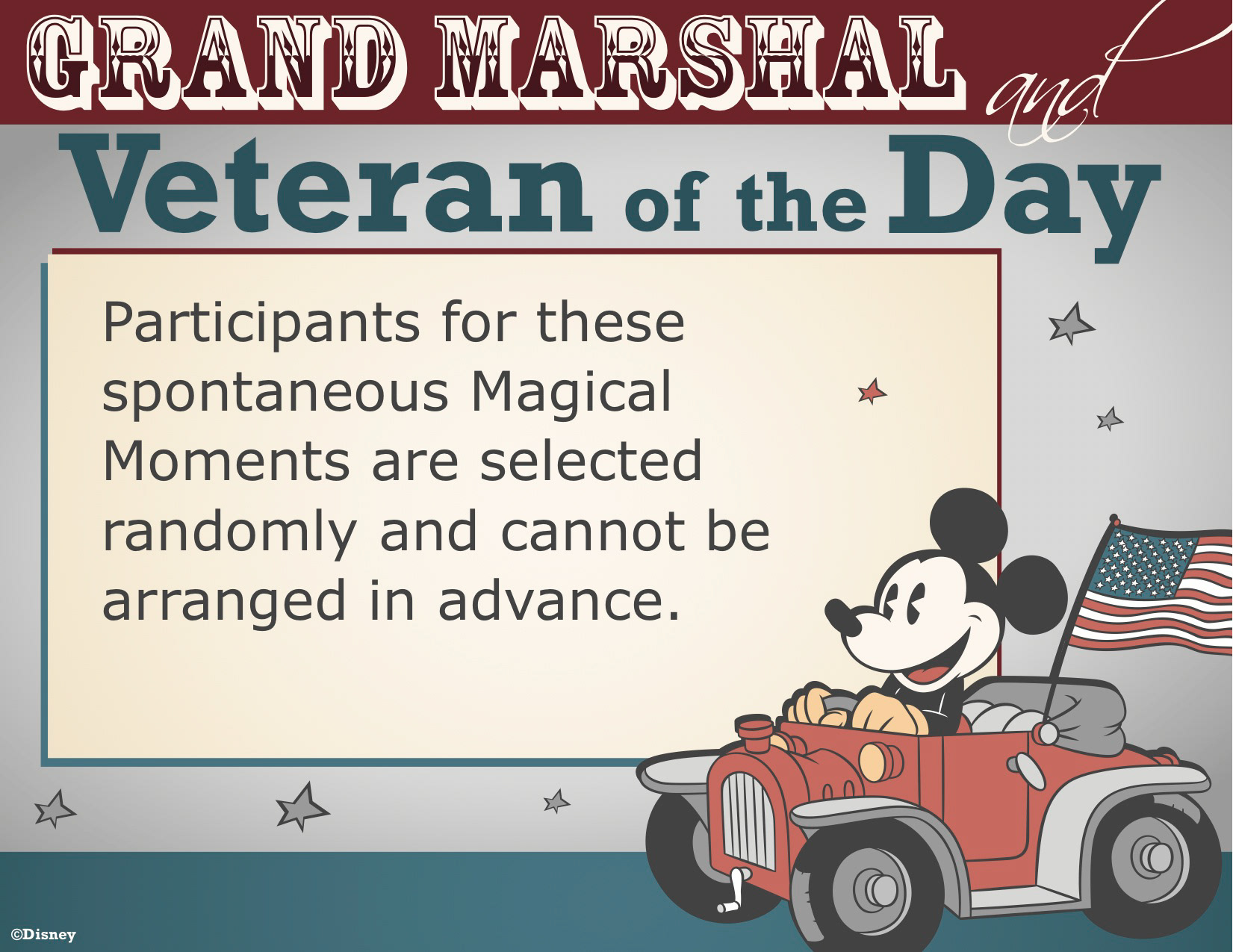 GRAND MARSHAL and

Veteran of the Day

Participants for these spontaneous Magical Moments are selected randomly and cannot be arranged in advance.

©Disney